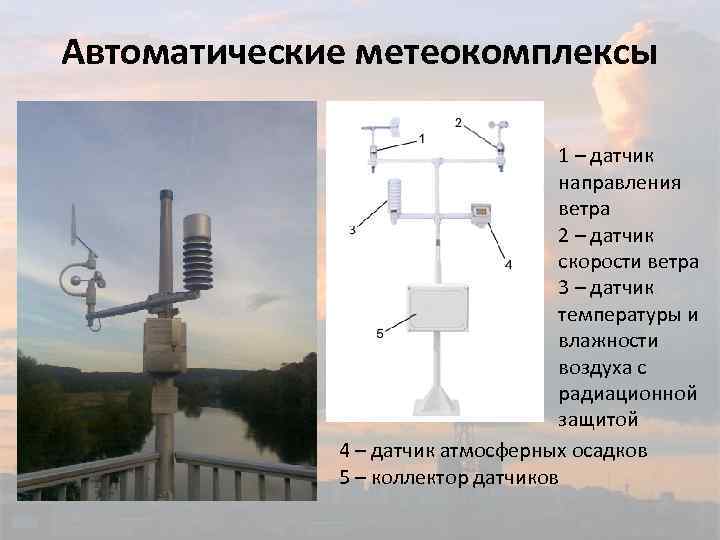 Автоматические метеокомплексы

1
2
3
4
5

1 – датчик направления ветра
2 – датчик скорости ветра
3 – датчик температуры и влажности воздуха с радиационной защитой
4 – датчик атмосферных осадков
5 – коллектор датчиков